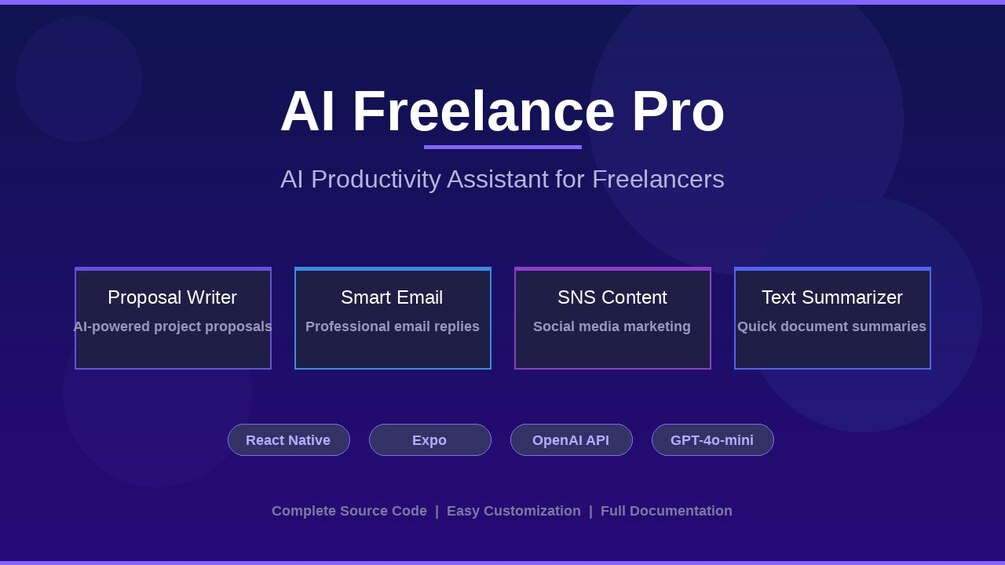 AI Freelance Pro

AI Productivity Assistant for Freelancers

Proposal Writer
AI-powered project proposals

Smart Email
Professional email replies

SNS Content
Social media marketing

Text Summarizer
Quick document summaries

React Native

Expo

OpenAI API

GPT-4o-mini

Complete Source Code | Easy Customization | Full Documentation